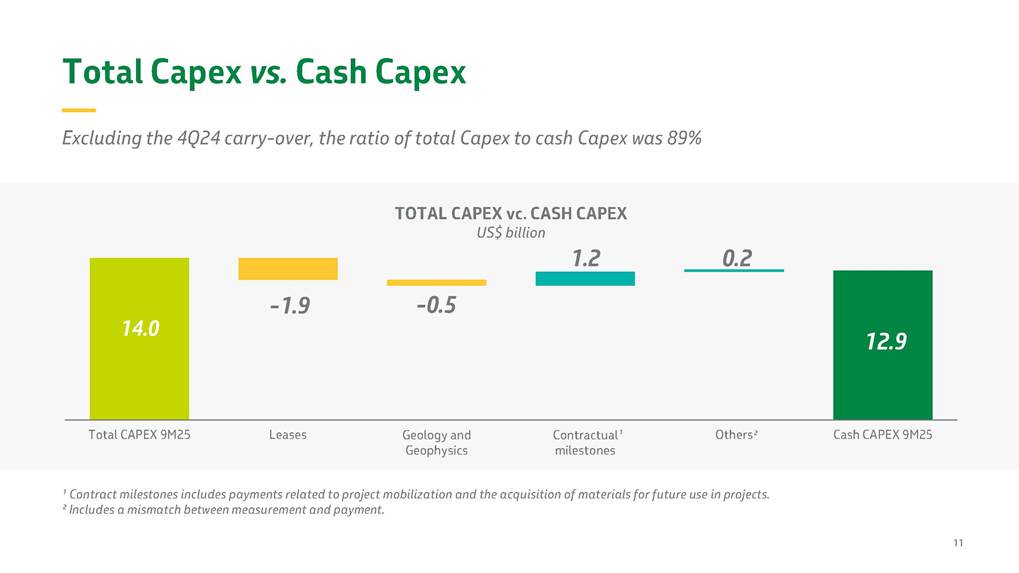 Total Capex vs. Cash Capex

Excluding the 4Q24 carry-over, the ratio of total Capex to cash Capex was 89%

TOTAL CAPEX vc. CASH CAPEX
US$ billion

14.0
-1.9
-0.5
1.2
0.2
12.9

Total CAPEX 9M25
Leases
Geology and Geophysics
Contractual¹ milestones
Others²
Cash CAPEX 9M25

¹ Contract milestones includes payments related to project mobilization and the acquisition of materials for future use in projects.
² Includes a mismatch between measurement and payment.

11